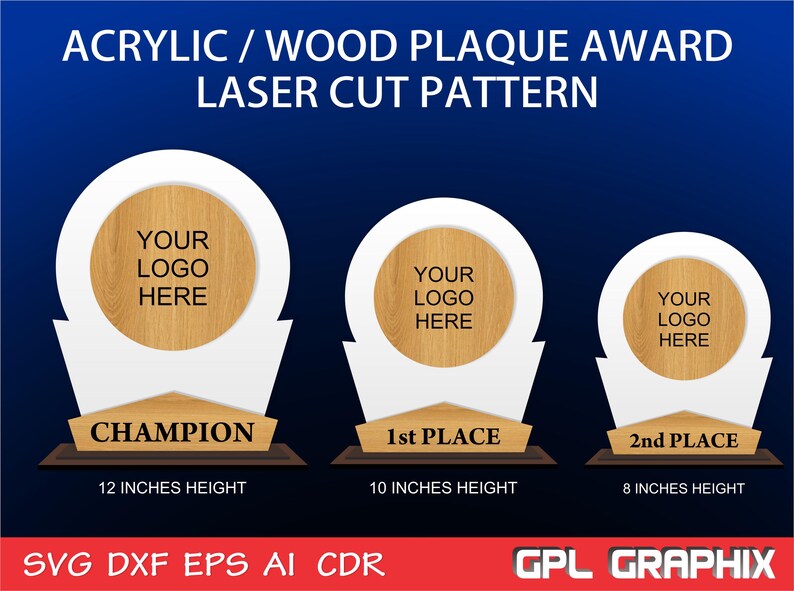 ACRYLIC / WOOD PLAQUE AWARD
LASER CUT PATTERN

YOUR LOGO HERE

CHAMPION

12 INCHES HEIGHT

YOUR LOGO HERE

1st PLACE

10 INCHES HEIGHT

YOUR LOGO HERE

2nd PLACE

8 INCHES HEIGHT

SVG DXF EPS AI CDR

GPL GRAPHIX